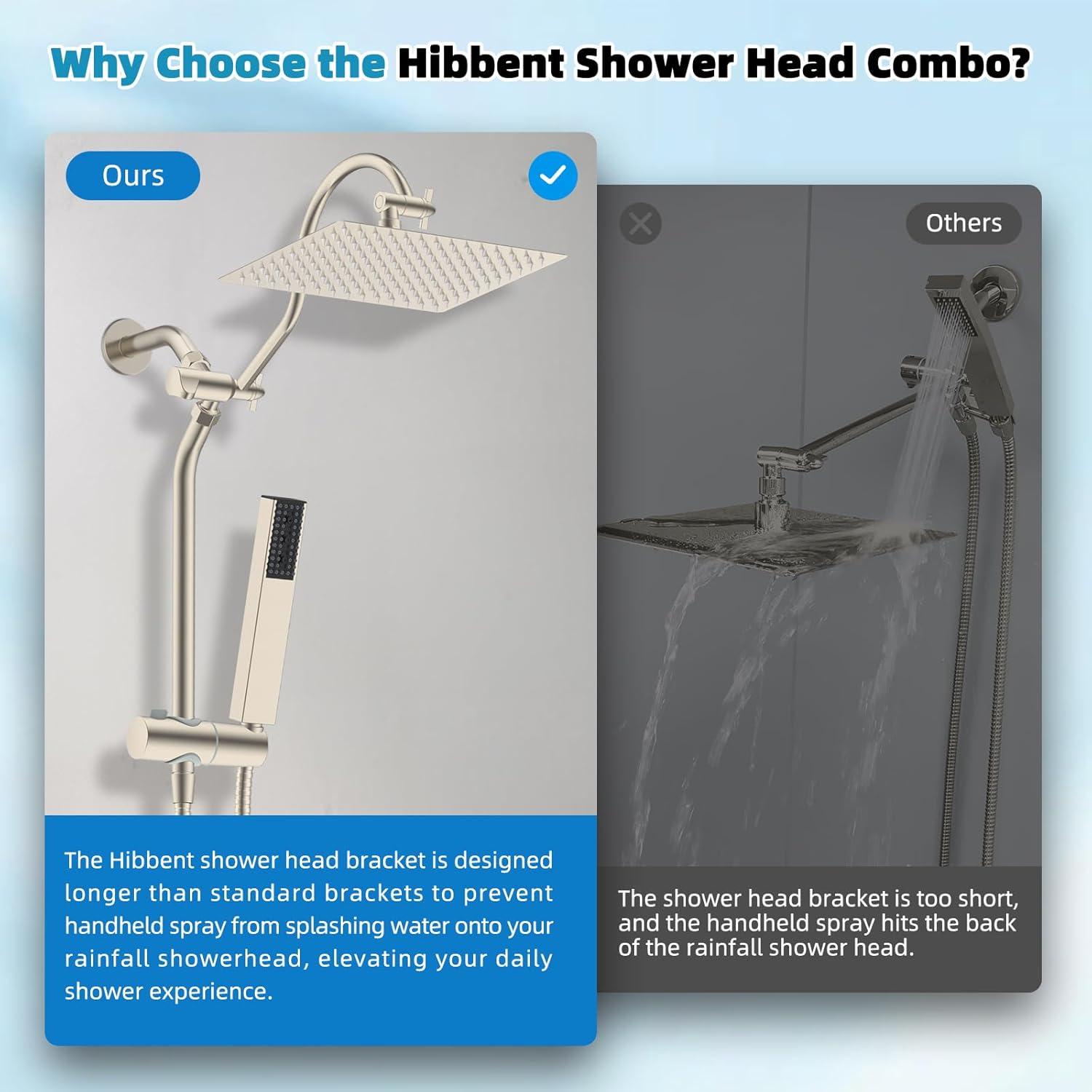 Why Choose the Hibbent Shower Head Combo?

Ours

The Hibbent shower head bracket is designed longer than standard brackets to prevent handheld spray from splashing water onto your rainfall showerhead, elevating your daily shower experience.

Others

The shower head bracket is too short, and the handheld spray hits the back of the rainfall shower head.